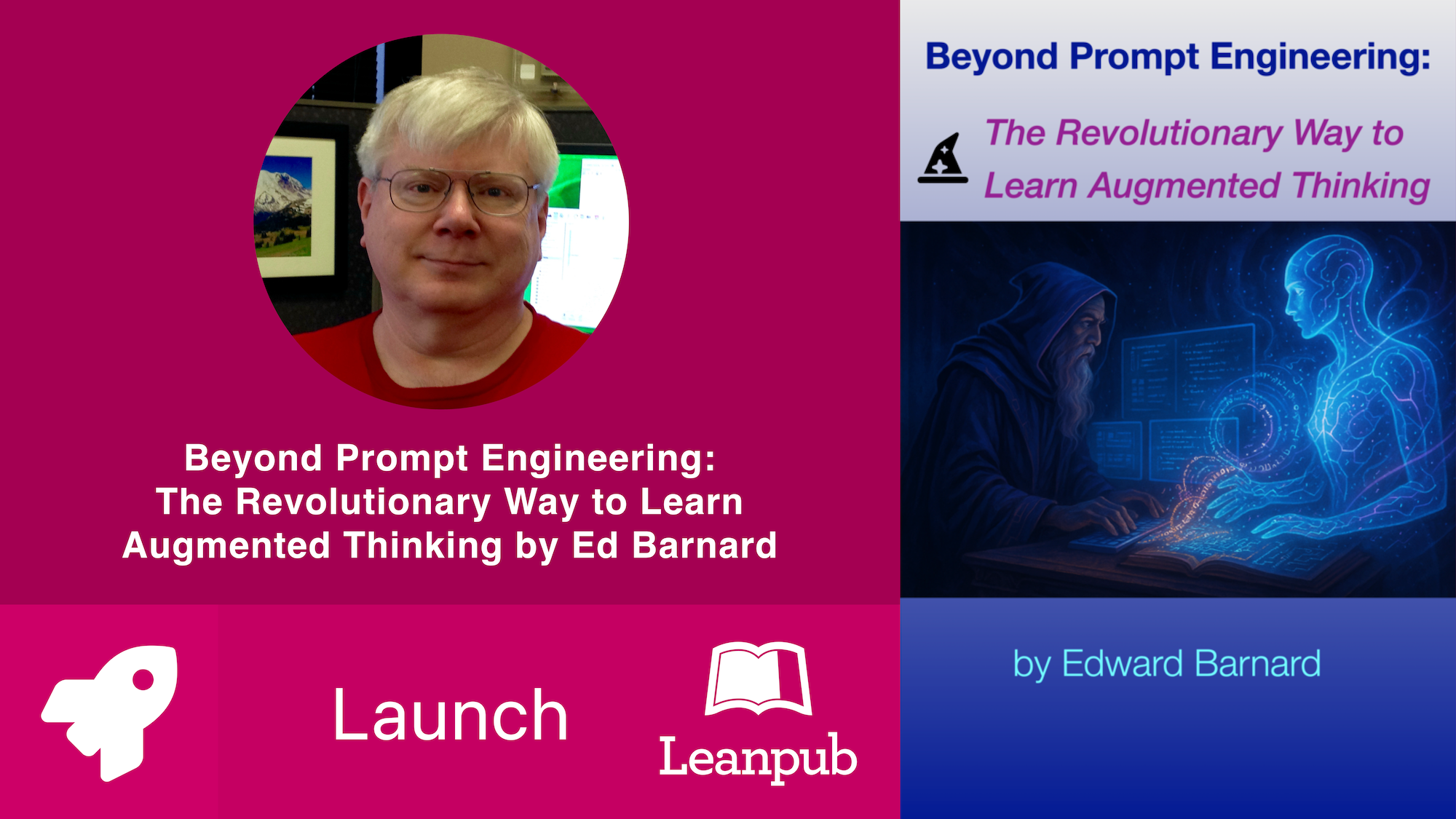 Beyond Prompt Engineering: The Revolutionary Way to Learn Augmented Thinking by Ed Barnard

Launch

Leanpub

Beyond Prompt Engineering:

The Revolutionary Way to Learn Augmented Thinking

by Edward Barnard